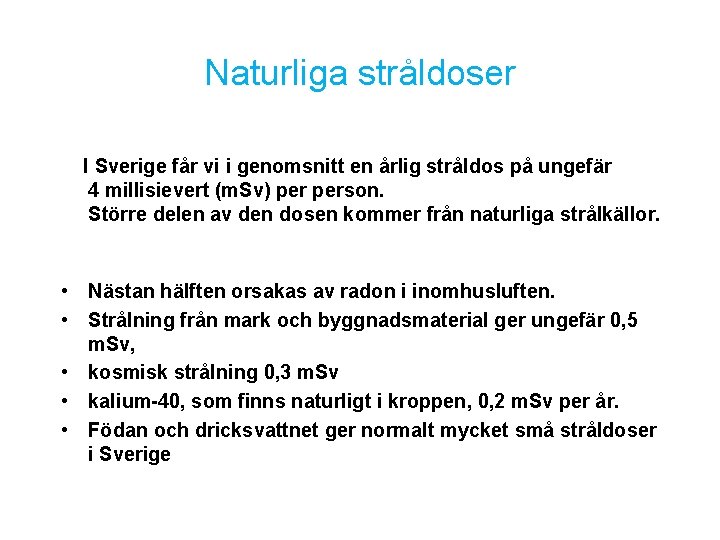 Naturliga stråldoser

I Sverige får vi i genomsnitt en årlig stråldos på ungefär 4 millisievert (mSv) per person.
Större delen av den dosen kommer från naturliga strålkällor.

• Nästan hälften orsakas av radon i inomhusluften.
• Strålning från mark och byggnadsmaterial ger ungefär 0,5 mSv,
• kosmisk strålning 0,3 mSv
• kalium-40, som finns naturligt i kroppen, 0,2 mSv per år.
• Födan och dricksvattnet ger normalt mycket små stråldoser i Sverige